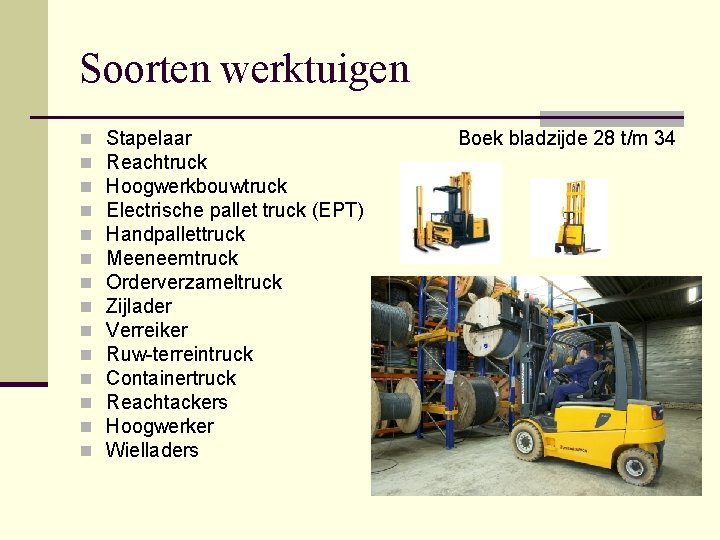 Soorten werktuigen

Boek bladzijde 28 t/m 34

- Stapelaar
- Reachtruck
- Hoogwerkbouwtruck
- Electrische pallet truck (EPT)
- Handpallettruck
- Meeneemtruck
- Orderverzameltruck
- Zijlader
- Verreiker
- Ruw-terreintruck
- Containertruck
- Reachtackers
- Hoogwerker
- Wielladers